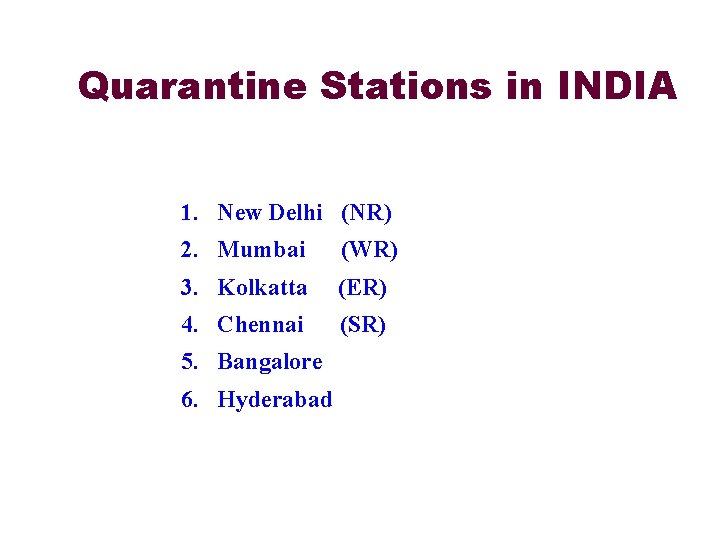 Quarantine Stations in INDIA

1. New Delhi (NR)
2. Mumbai (WR)
3. Kolkatta (ER)
4. Chennai (SR)
5. Bangalore
6. Hyderabad